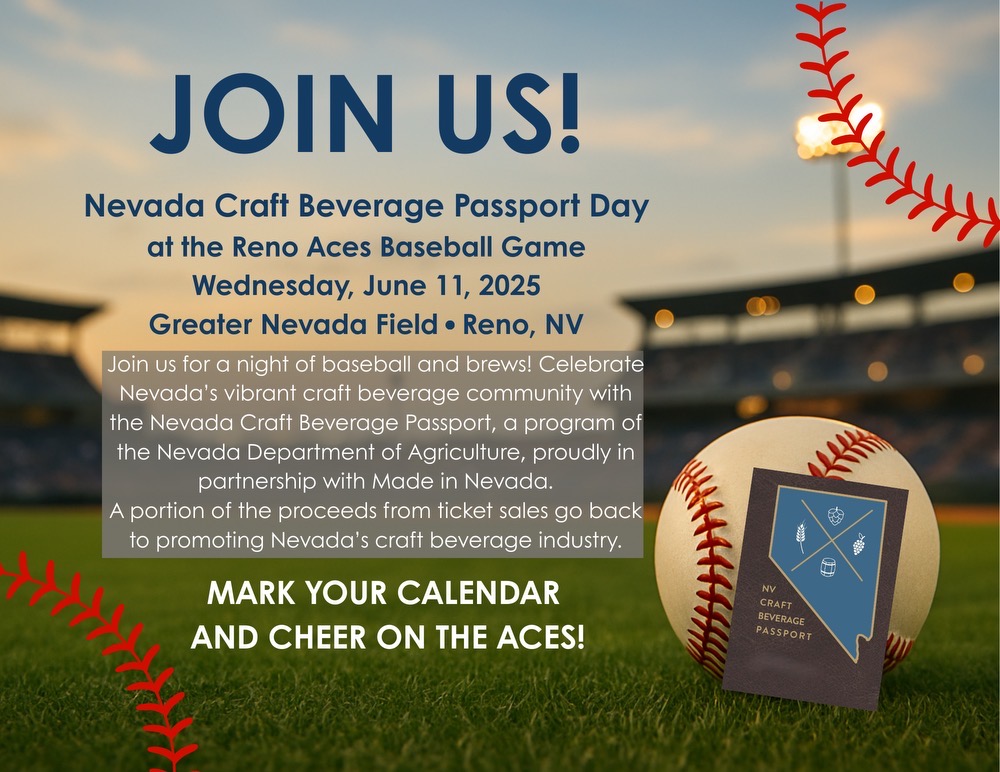 JOIN US!

Nevada Craft Beverage Passport Day
at the Reno Aces Baseball Game
Wednesday, June 11, 2025
Greater Nevada Field • Reno, NV

Join us for a night of baseball and brews! Celebrate Nevada's vibrant craft beverage community with the Nevada Craft Beverage Passport, a program of the Nevada Department of Agriculture, proudly in partnership with Made in Nevada.
A portion of the proceeds from ticket sales go back to promoting Nevada's craft beverage industry.

MARK YOUR CALENDAR
AND CHEER ON THE ACES!

NV
CRAFT
BEVERAGE
PASSPORT